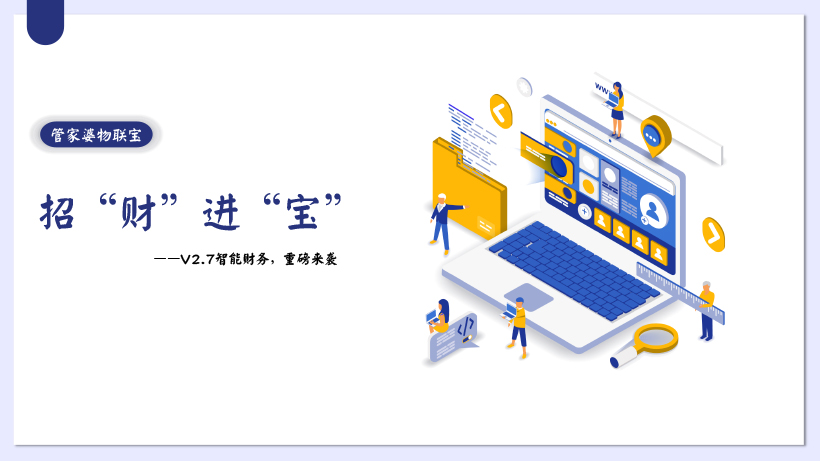 管家婆物联宝

招“财”进“宝”

——V2.7智能财务，重磅来袭

www